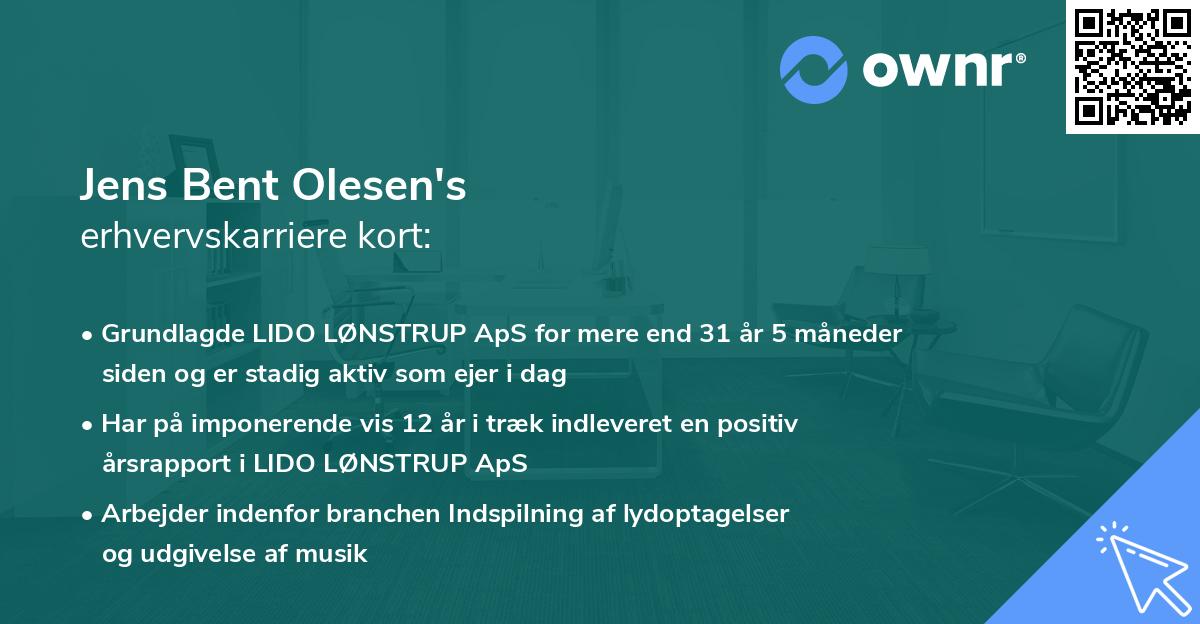 ownr®

Jens Bent Olesen's
erhvervskarriere kort:

• Grundlagde LIDO LØNSTRUP ApS for mere end 31 år 5 måneder siden og er stadig aktiv som ejer i dag
• Har på imponerende vis 12 år i træk indleveret en positiv årsrapport i LIDO LØNSTRUP ApS
• Arbejder indenfor branchen Indspilning af lydoptagelser og udgivelse af musik